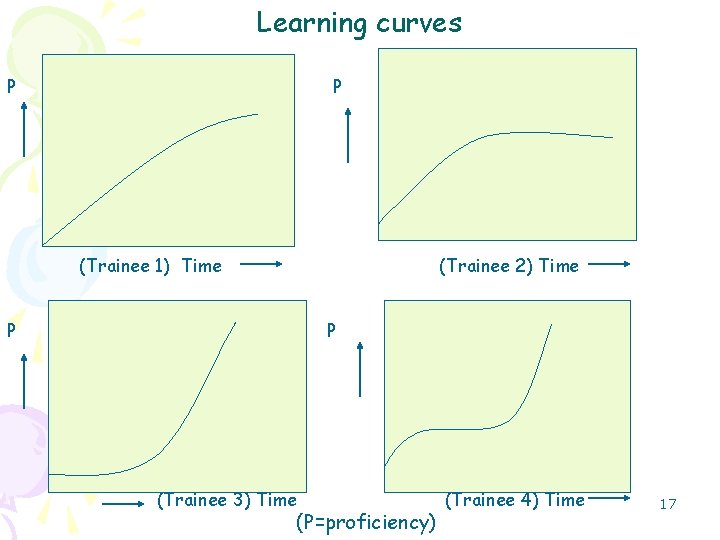 Learning curves

P

(Trainee 1) Time

P

(Trainee 2) Time

P

(Trainee 3) Time

P

(Trainee 4) Time

(P=proficiency)

17